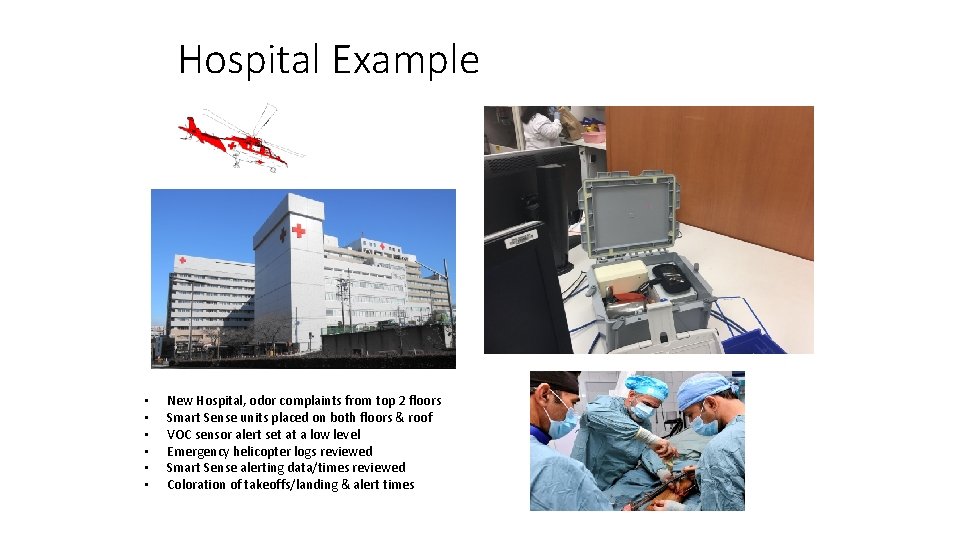 Hospital Example

• New Hospital, odor complaints from top 2 floors
• Smart Sense units placed on both floors & roof
• VOC sensor alert set at a low level
• Emergency helicopter logs reviewed
• Smart Sense alerting data/times reviewed
• Coloration of takeoffs/landing & alert times